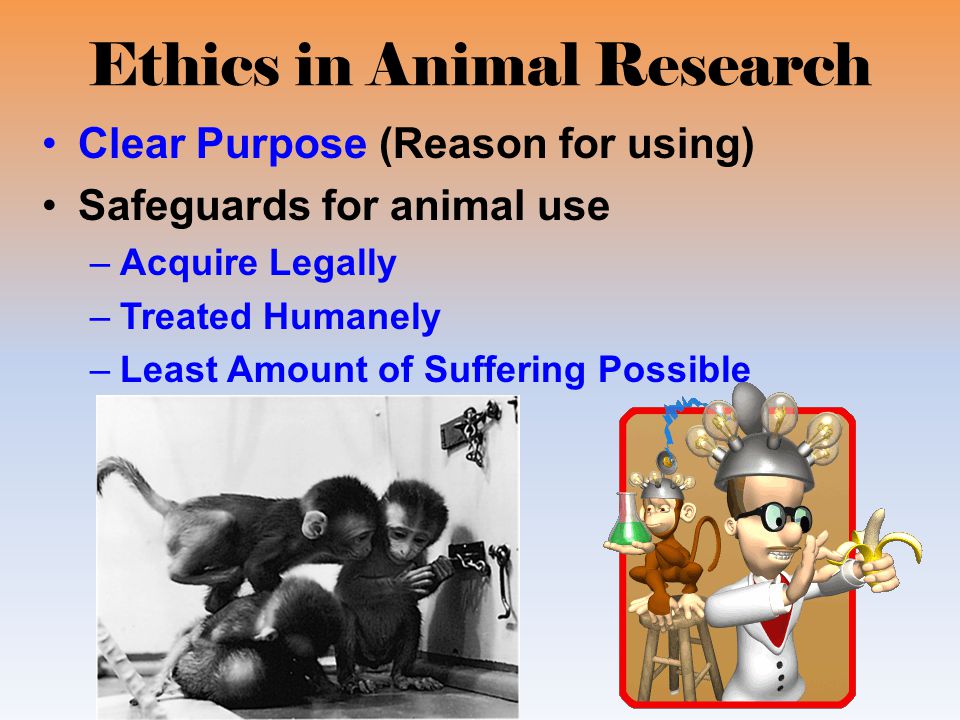 Ethics in Animal Research

• Clear Purpose (Reason for using)
• Safeguards for animal use
– Acquire Legally
– Treated Humanely
– Least Amount of Suffering Possible